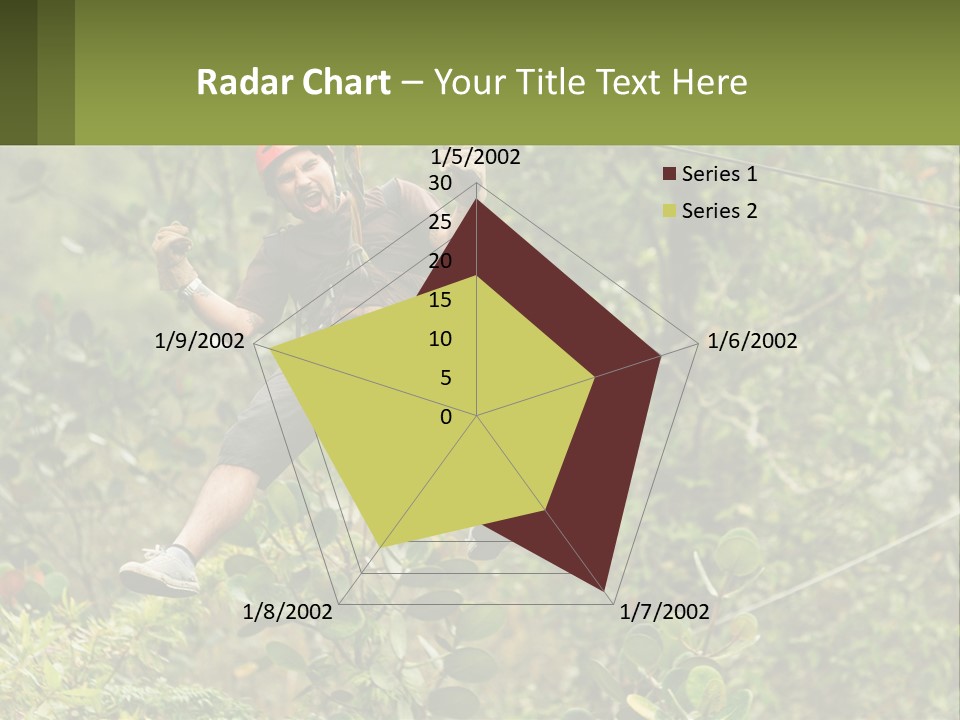 Radar Chart – Your Title Text Here

1/5/2002
30
25
20
15
10
5
0

Series 1
Series 2

1/6/2002
1/7/2002
1/8/2002
1/9/2002